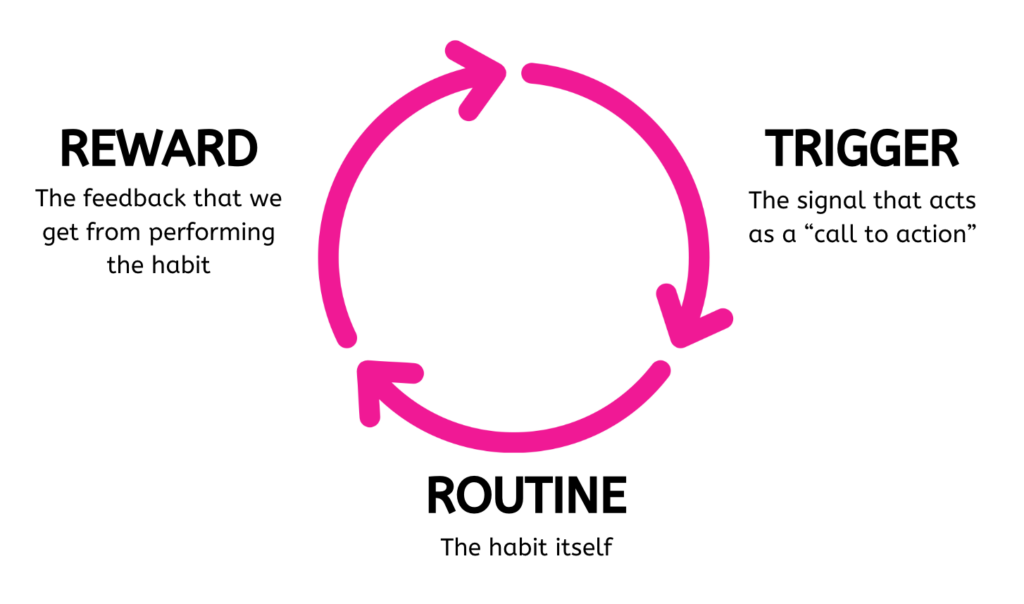 REWARD
The feedback that we get from performing the habit

TRIGGER
The signal that acts as a “call to action”

ROUTINE
The habit itself